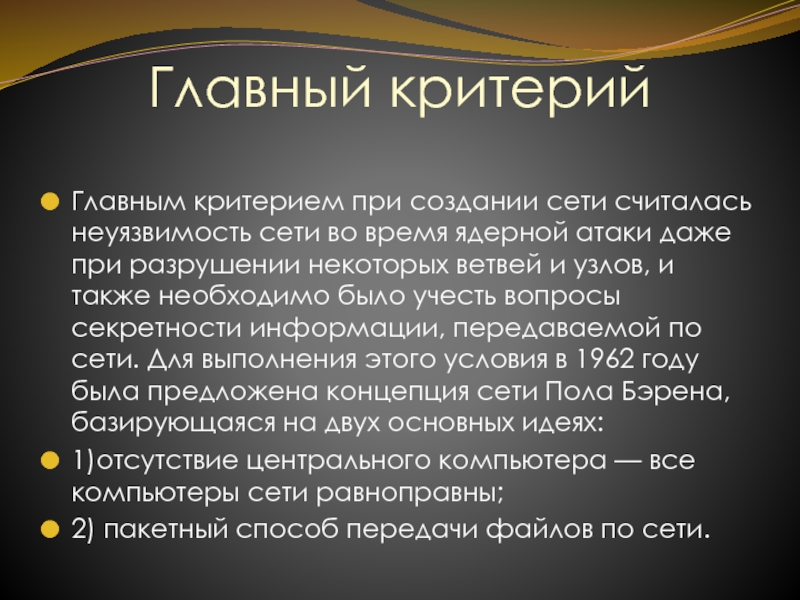 Главный критерий

Главным критерием при создании сети считалась неуязвимость сети во время ядерной атаки даже при разрушении некоторых ветвей и узлов, и также необходимо было учесть вопросы секретности информации, передаваемой по сети. Для выполнения этого условия в 1962 году была предложена концепция сети Пола Бэрена, базирующаяся на двух основных идеях:

1)отсутствие центрального компьютера — все компьютеры сети равноправны;

2) пакетный способ передачи файлов по сети.